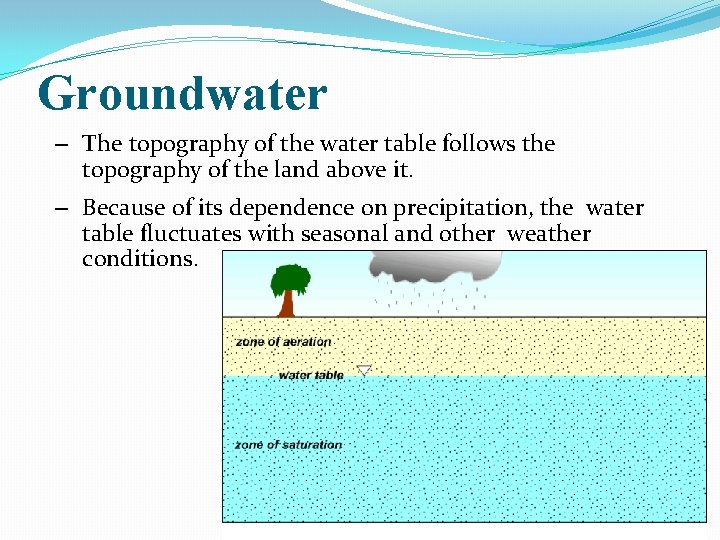 Groundwater

– The topography of the water table follows the topography of the land above it.

– Because of its dependence on precipitation, the water table fluctuates with seasonal and other weather conditions.

zone of aeration

water table

zone of saturation